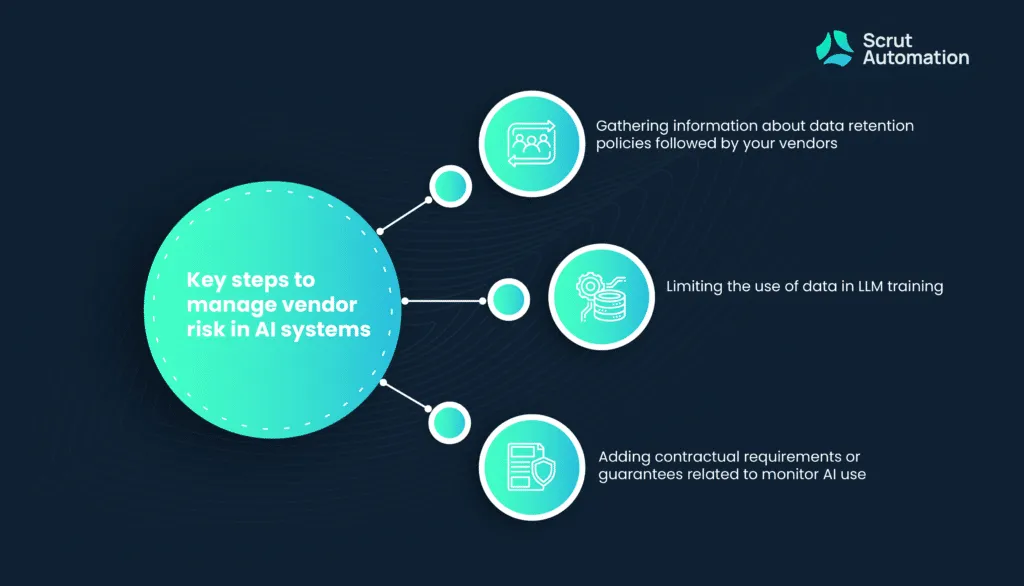 Scrut Automation

Key steps to manage vendor risk in AI systems

Gathering information about data retention policies followed by your vendors

Limiting the use of data in LLM training

Adding contractual requirements or guarantees related to monitor AI use